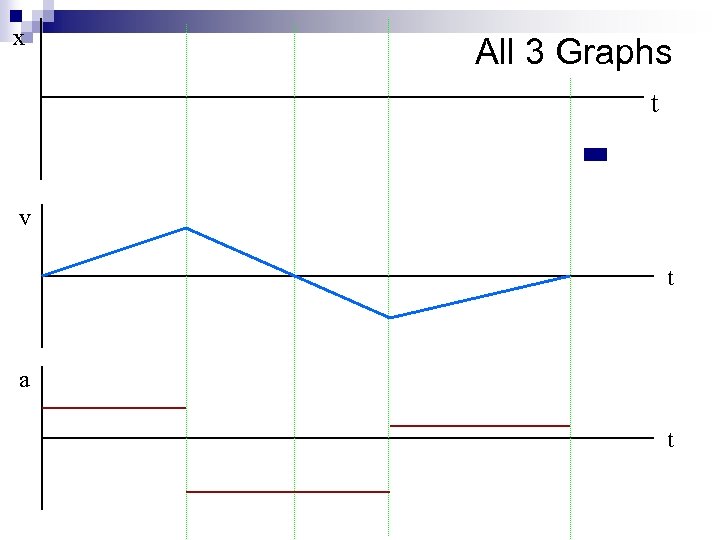 All 3 Graphs

x

t

v

t

a

t